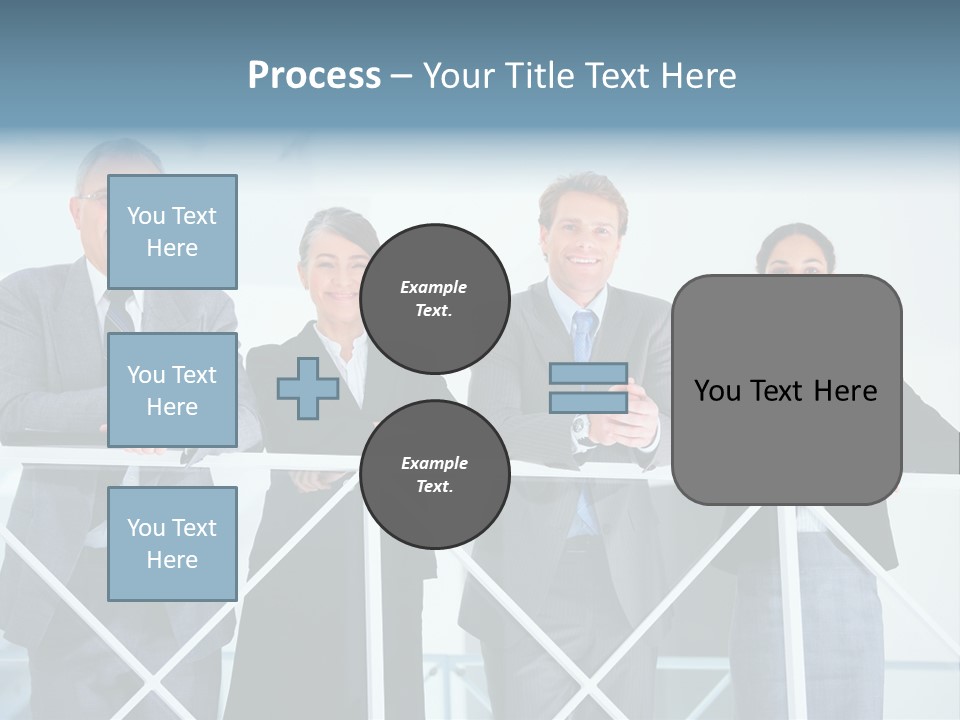 Process – Your Title Text Here

You Text Here

You Text Here

You Text Here

Example Text.

Example Text.

You Text Here